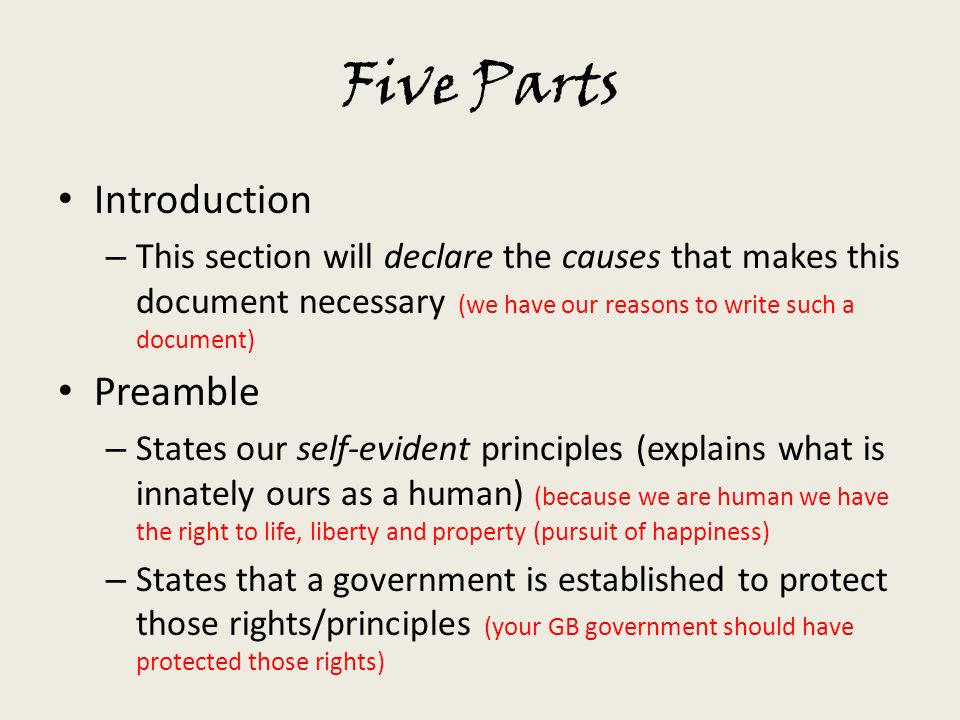 Five Parts

• Introduction

– This section will declare the causes that makes this document necessary (we have our reasons to write such a document)

• Preamble

– States our self-evident principles (explains what is innately ours as a human) (because we are human we have the right to life, liberty and property (pursuit of happiness)

– States that a government is established to protect those rights/principles (your GB government should have protected those rights)